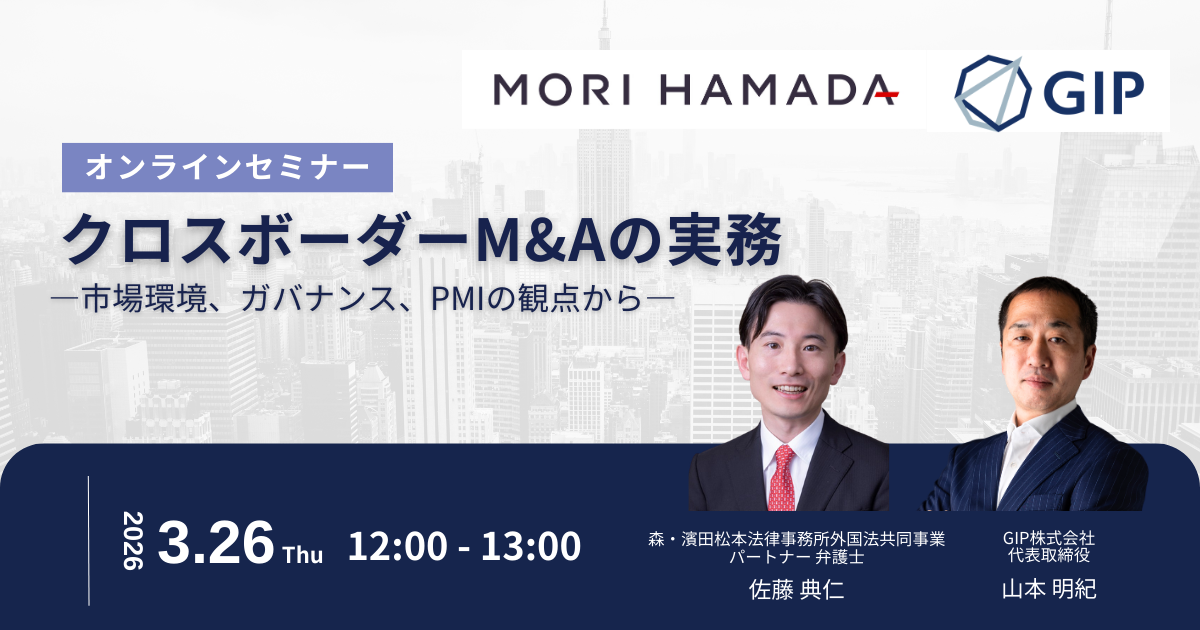 MORI HAMADA

GIP

オンラインセミナー

クロスボーダーM&Aの実務

―市場環境、ガバナンス、PMIの観点から―

2026 3.26 Thu 12:00 - 13:00

森・濱田松本法律事務所外国法共同事業
パートナー 弁護士
佐藤 典仁

GIP株式会社
代表取締役
山本 明紀